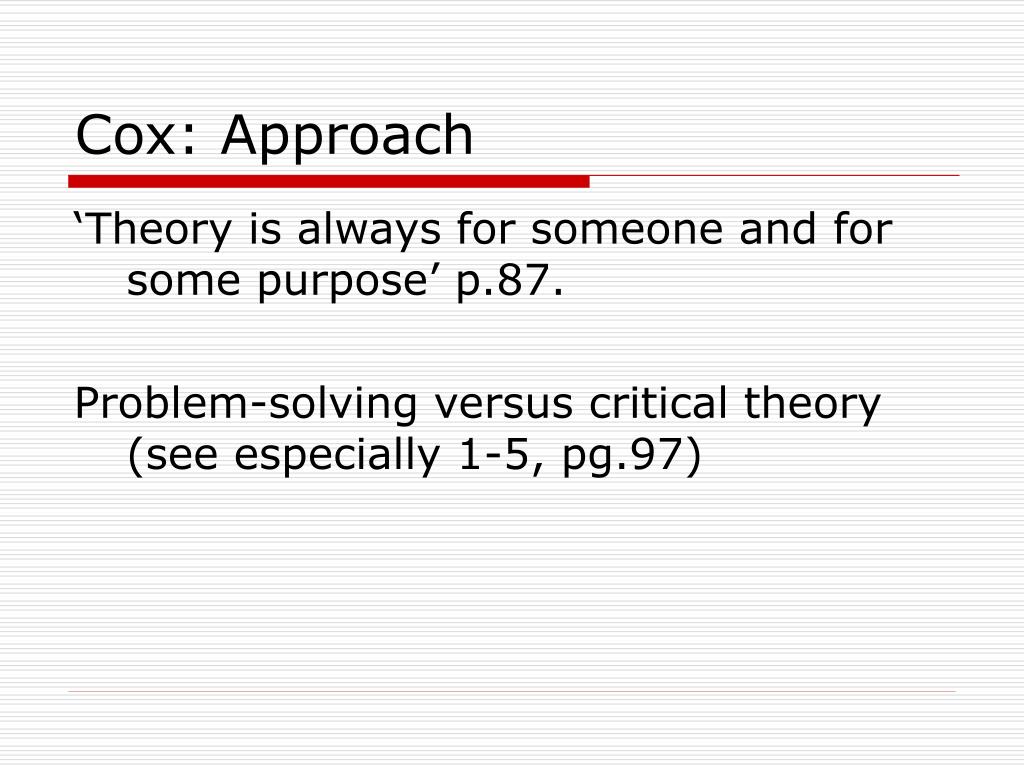 Cox: Approach

‘Theory is always for someone and for some purpose’ p.87.

Problem-solving versus critical theory (see especially 1-5, pg.97)